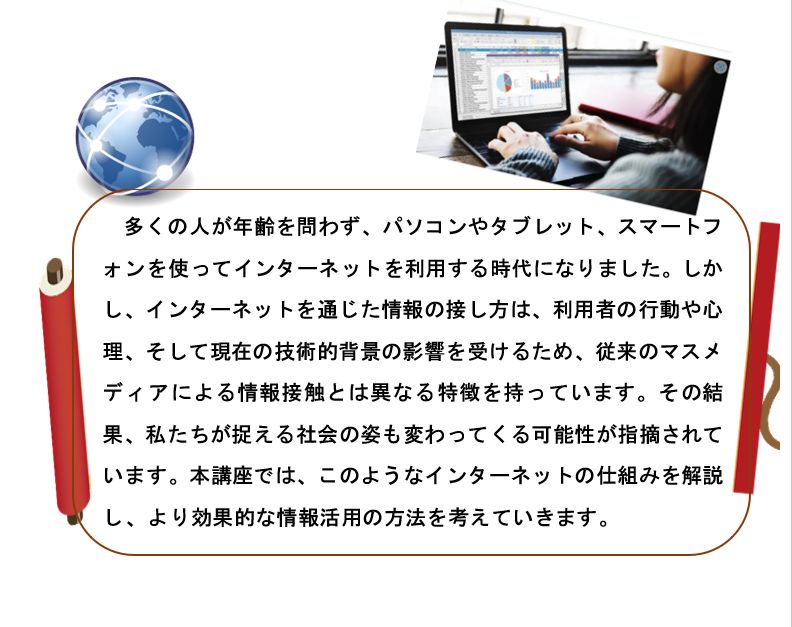 多くの人が年齢を問わず、パソコンやタブレット、スマートフォンを使ってインターネットを利用する時代になりました。しかし、インターネットを通じた情報の接し方は、利用者の行動や心理、そして現在の技術的背景の影響を受けるため、従来のマスメディアによる情報接触とは異なる特徴を持っています。その結果、私たちが捉える社会の姿も変わってくる可能性が指摘されています。本講座では、このようなインターネットの仕組みを解説し、より効果的な情報活用の方法を考えていきます。